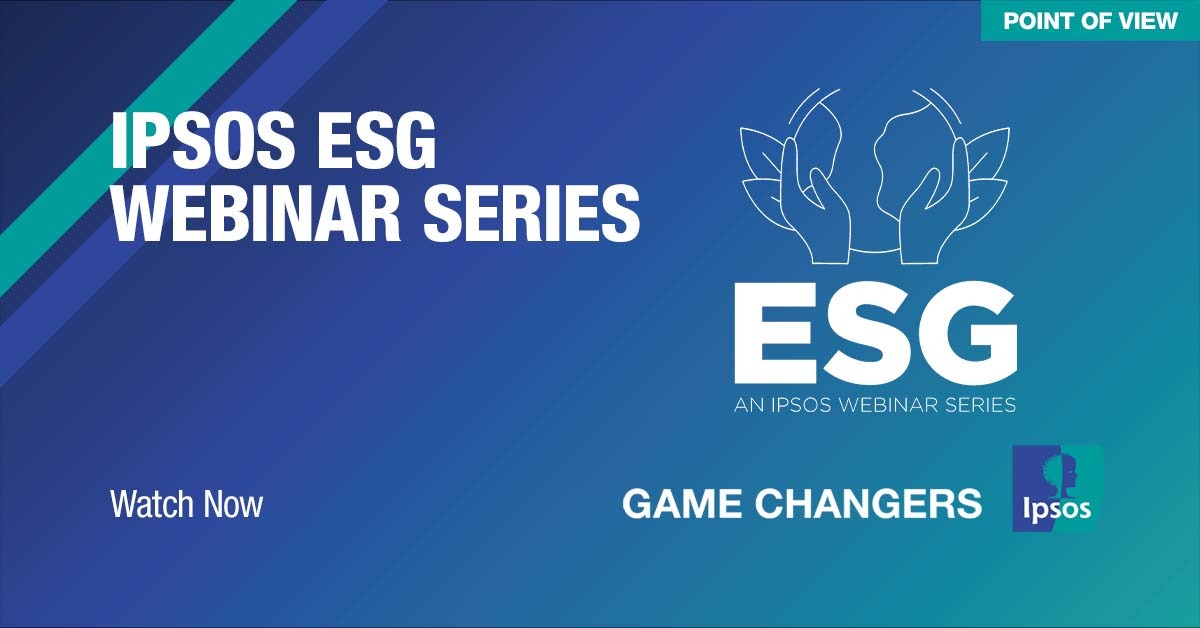 POINT OF VIEW

IPSOS ESG WEBINAR SERIES

ESG

AN IPSOS WEBINAR SERIES

Watch Now

GAME CHANGERS

Ipsos